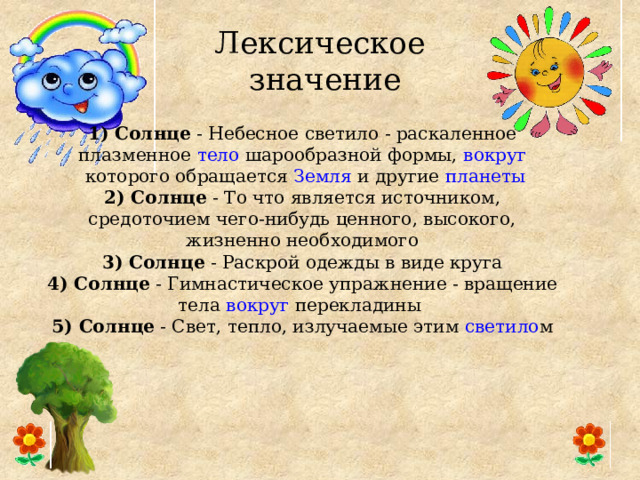 Лексическое значение

1) Солнце - Небесное светило - раскаленное плазменное тело шарообразной формы, вокруг которого обращается Земля и другие планеты
2) Солнце - То что является источником, средоточием чего-нибудь ценного, высокого, жизненно необходимого
3) Солнце - Раскрой одежды в виде круга
4) Солнце - Гимнастическое упражнение - вращение тела вокруг перекладины
5) Солнце - Свет, тепло, излучаемые этим светилом